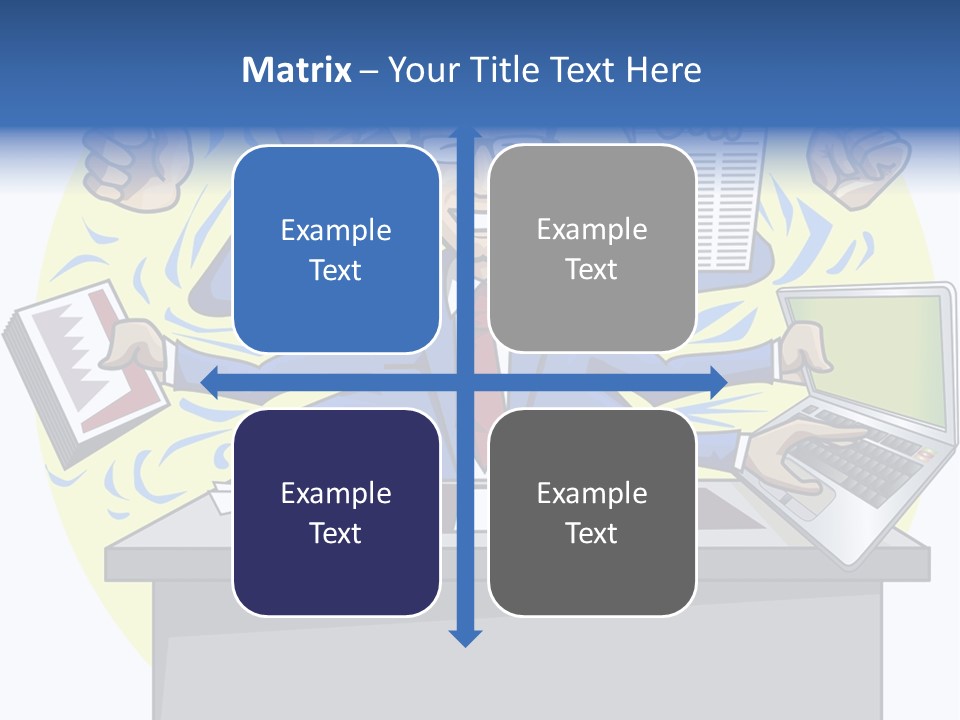 Matrix – Your Title Text Here

Example Text

Example Text

Example Text

Example Text